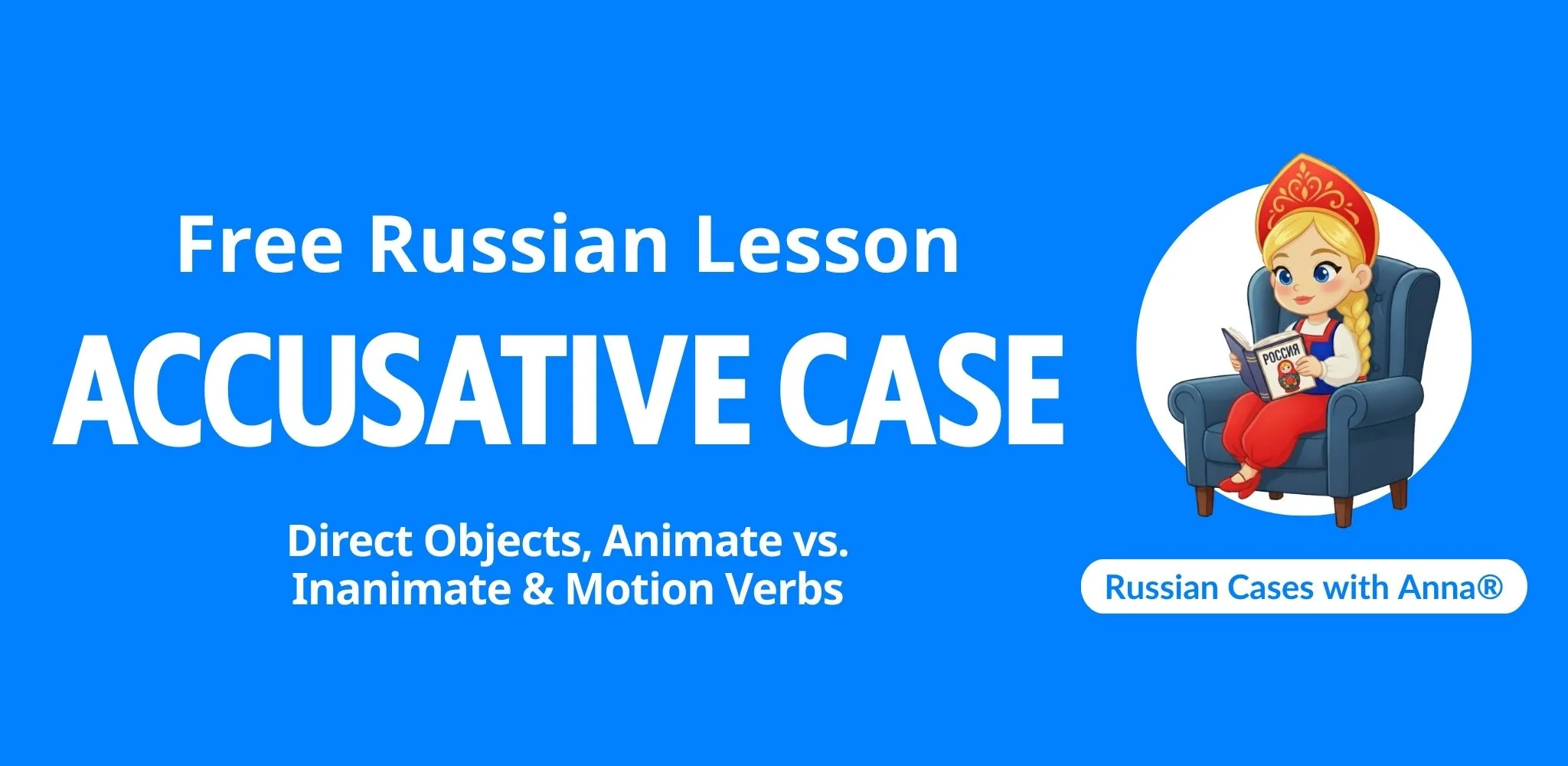 Free Russian Lesson

ACCUSATIVE CASE

Direct Objects, Animate vs. Inanimate & Motion Verbs

РОССИЯ

Russian Cases with Anna®